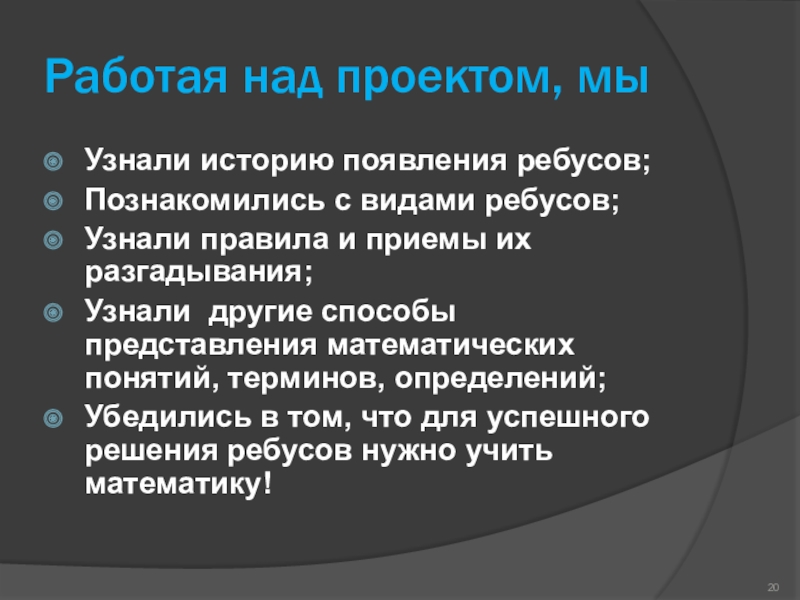 Работая над проектом, мы

Узнали историю появления ребусов;

Познакомились с видами ребусов;

Узнали правила и приемы их разгадывания;

Узнали  другие способы представления математических понятий, терминов, определений;

Убедились в том, что для успешного решения ребусов нужно учить математику!

20